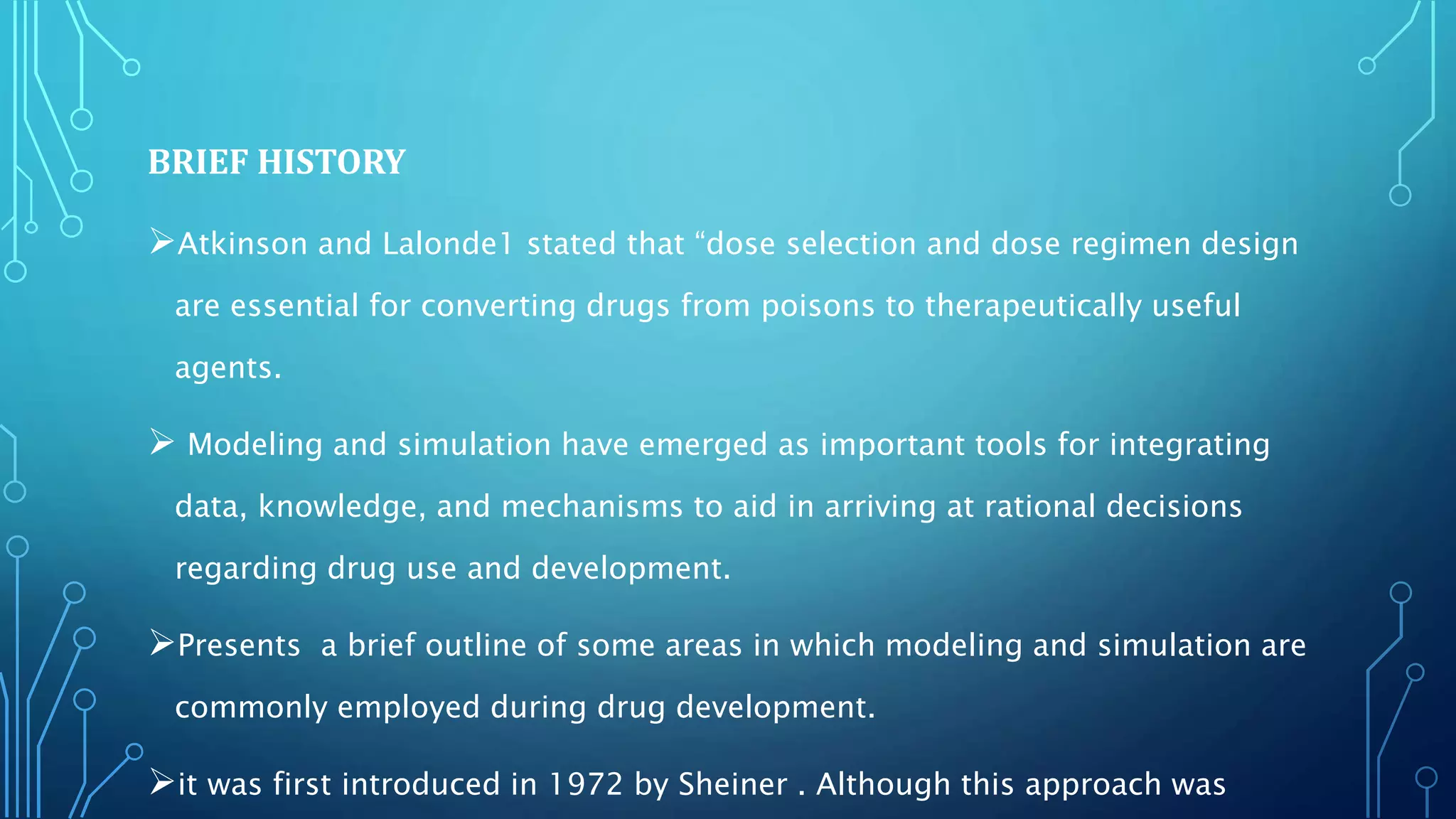 BRIEF HISTORY

➢Atkinson and Lalonde1 stated that “dose selection and dose regimen design are essential for converting drugs from poisons to therapeutically useful agents.

➢ Modeling and simulation have emerged as important tools for integrating data, knowledge, and mechanisms to aid in arriving at rational decisions regarding drug use and development.

➢Presents a brief outline of some areas in which modeling and simulation are commonly employed during drug development.

➢it was first introduced in 1972 by Sheiner . Although this approach was